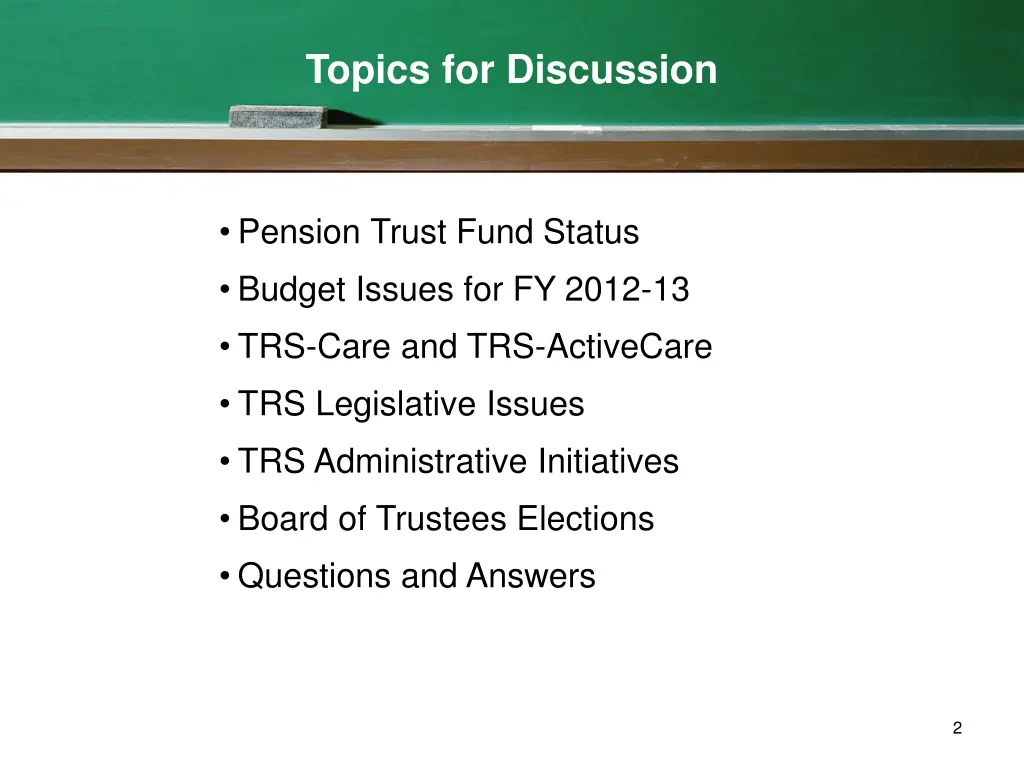 Topics for Discussion

• Pension Trust Fund Status
• Budget Issues for FY 2012-13
• TRS-Care and TRS-ActiveCare
• TRS Legislative Issues
• TRS Administrative Initiatives
• Board of Trustees Elections
• Questions and Answers

2